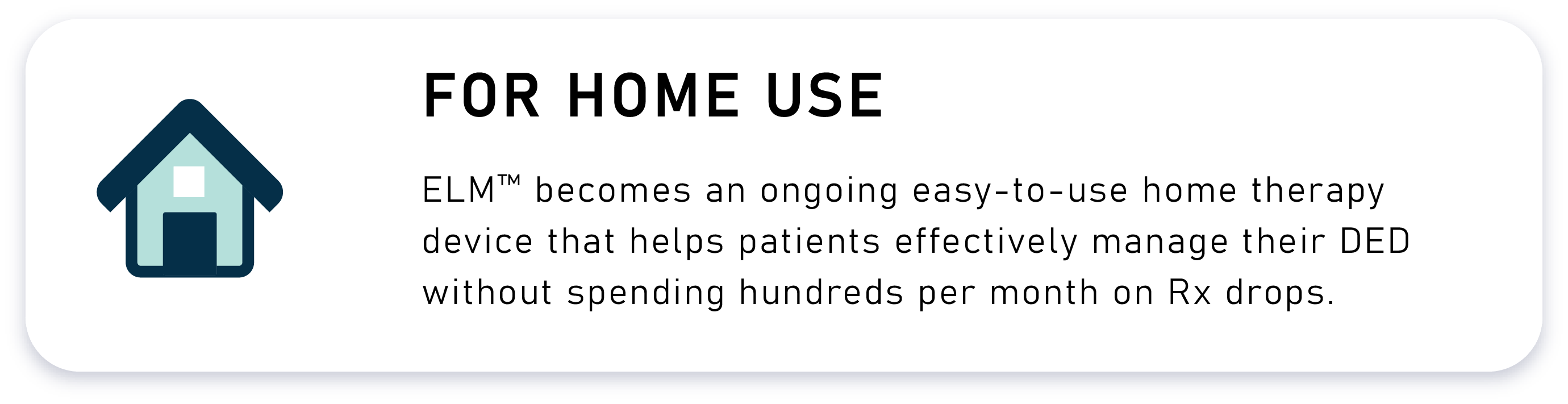 FOR HOME USE

ELM™ becomes an ongoing easy-to-use home therapy device that helps patients effectively manage their DED without spending hundreds per month on Rx drops.